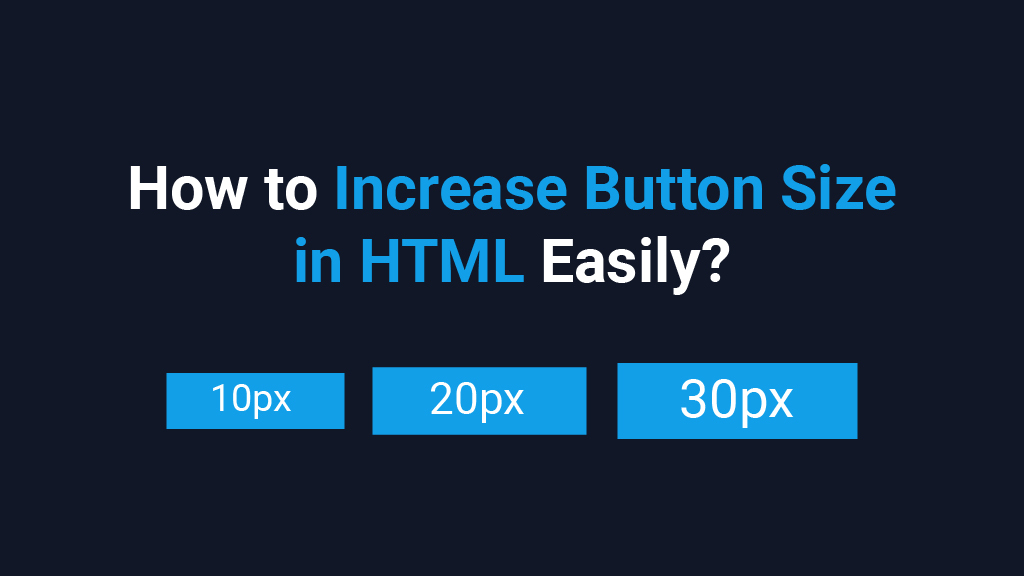 How to Increase Button Size in HTML Easily?

10px

20px

30px